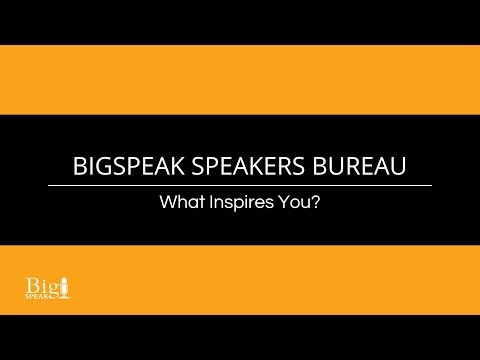 BIGSPEAK SPEAKERS BUREAU

What Inspires You?

Big
SPEAK